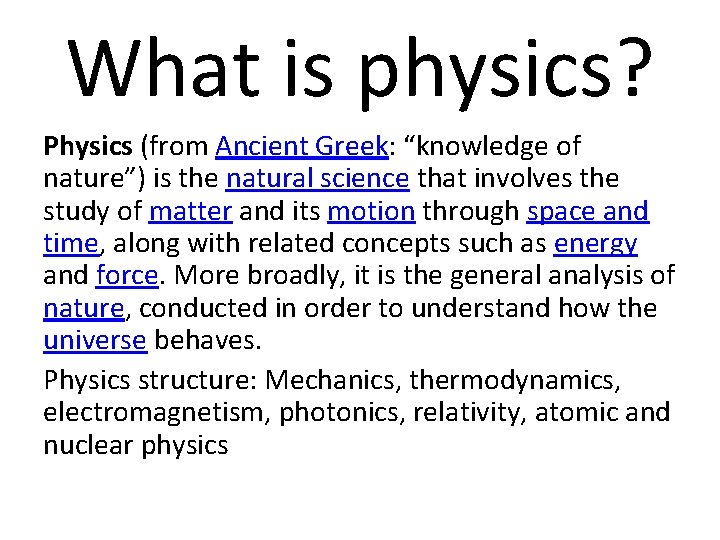 What is physics?

Physics (from Ancient Greek: “knowledge of nature”) is the natural science that involves the study of matter and its motion through space and time, along with related concepts such as energy and force. More broadly, it is the general analysis of nature, conducted in order to understand how the universe behaves.

Physics structure: Mechanics, thermodynamics, electromagnetism, photonics, relativity, atomic and nuclear physics